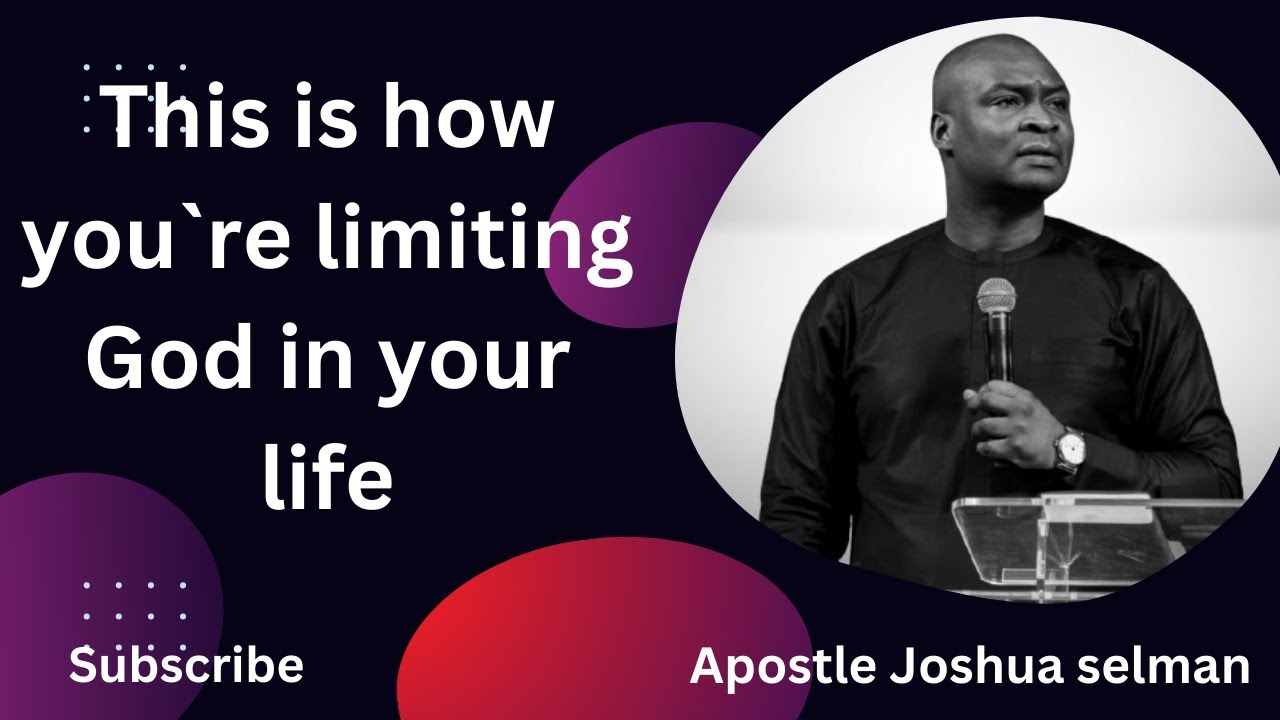 This is how you`re limiting God in your life

Subscribe

Apostle Joshua selman